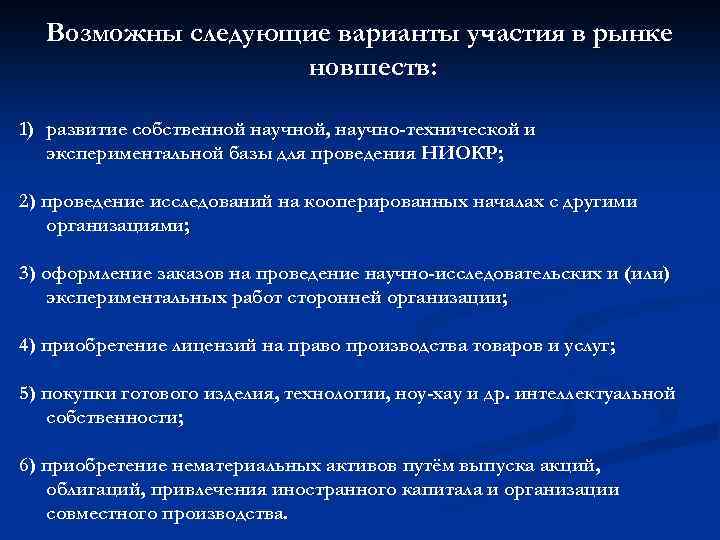 Возможны следующие варианты участия в рынке новшеств:

1) развитие собственной научной, научно-технической и экспериментальной базы для проведения НИОКР;

2) проведение исследований на кооперированных началах с другими организациями;

3) оформление заказов на проведение научно-исследовательских и (или) экспериментальных работ сторонней организации;

4) приобретение лицензий на право производства товаров и услуг;

5) покупки готового изделия, технологии, ноу-хау и др. интеллектуальной собственности;

6) приобретение нематериальных активов путём выпуска акций, облигаций, привлечения иностранного капитала и организации совместного производства.